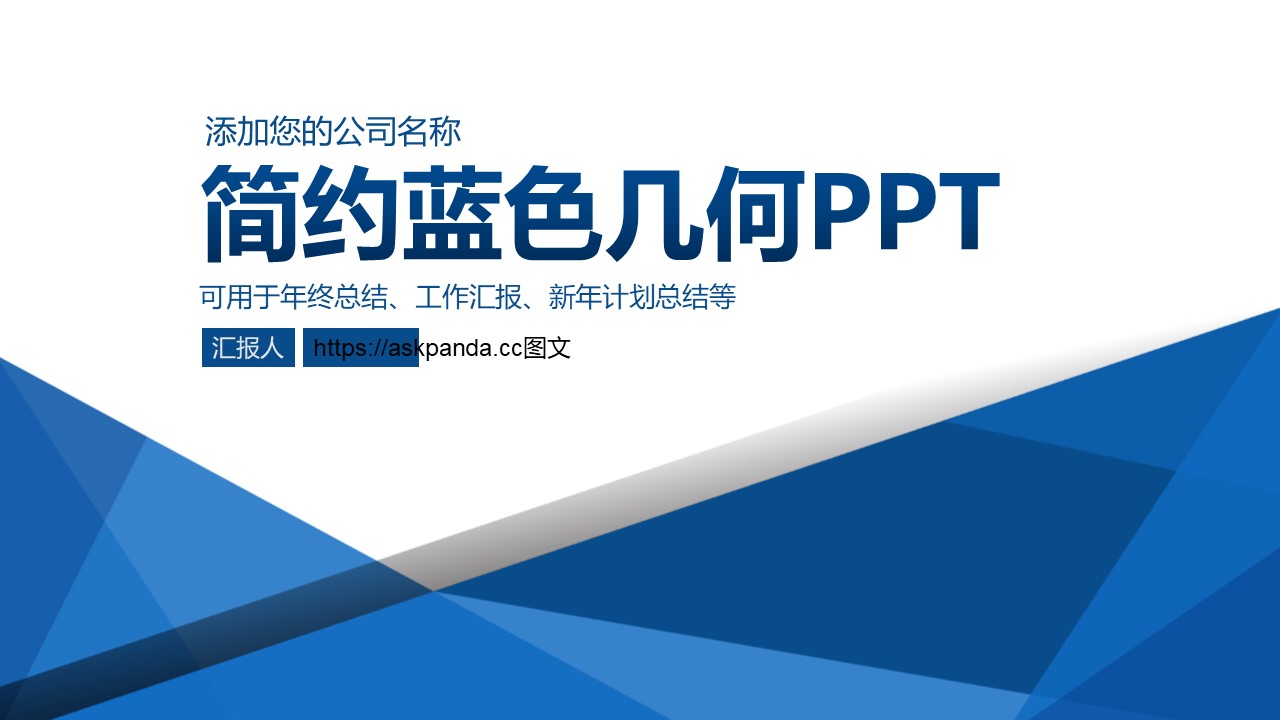 添加您的公司名称

简约蓝色几何PPT

可用于年终总结、工作汇报、新年计划总结等

汇报人 https://askpanda.cc图文